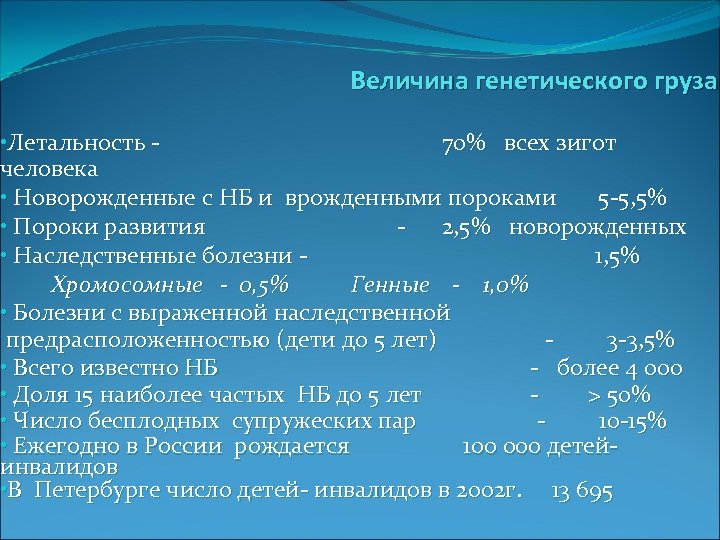 Величина генетического груза

•Летальность - 70% всех зигот человека
• Новорожденные с НБ и врожденными пороками 5-5,5%
• Пороки развития - 2,5% новорожденных
• Наследственные болезни - 1,5%
Хромосомные - 0,5% Генные - 1,0%
• Болезни с выраженной наследственной предрасположенностью (дети до 5 лет) - 3-3,5%
• Всего известно НБ - более 4 000
• Доля 15 наиболее частых НБ до 5 лет - > 50%
• Число бесплодных супружеских пар - 10-15%
• Ежегодно в России рождается 100 000 детей-инвалидов
•В Петербурге число детей- инвалидов в 2002г. 13 695